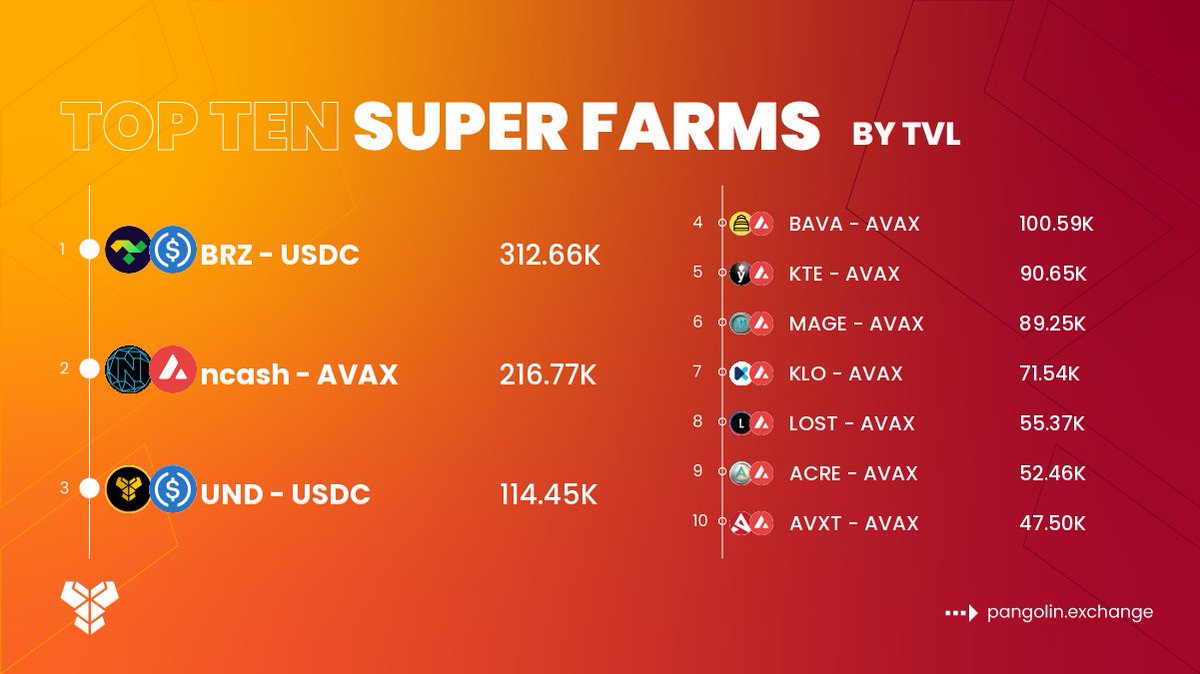 TOP TEN SUPER FARMS BY TVL

1 BRZ - USDC 312.66K

2 ncash - AVAX 216.77K

3 UND - USDC 114.45K

4 BAVA - AVAX 100.59K

5 KTE - AVAX 90.65K

6 MAGE - AVAX 89.25K

7 KLO - AVAX 71.54K

8 LOST - AVAX 55.37K

9 ACRE - AVAX 52.46K

10 AVXT - AVAX 47.50K

pangolin.exchange